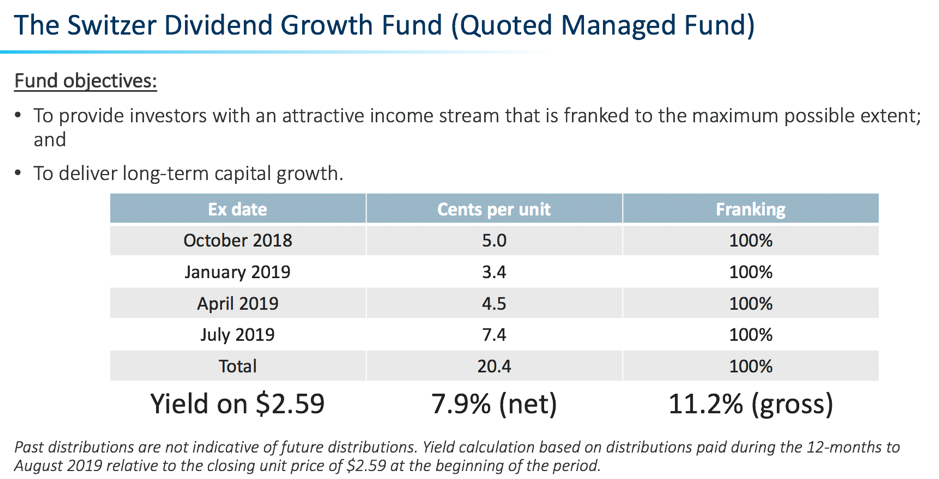 The Switzer Dividend Growth Fund (Quoted Managed Fund)

Fund objectives:

• To provide investors with an attractive income stream that is franked to the maximum possible extent; and

• To deliver long-term capital growth.

| Ex date | Cents per unit | Franking |
|---|---|---|
| October 2018 | 5.0 | 100% |
| January 2019 | 3.4 | 100% |
| April 2019 | 4.5 | 100% |
| July 2019 | 7.4 | 100% |
| Total | 20.4 | 100% |
| Yield on \$2.59 | 7.9% (net) | 11.2% (gross) |

Past distributions are not indicative of future distributions. Yield calculation based on distributions paid during the 12-months to August 2019 relative to the closing unit price of \$2.59 at the beginning of the period.